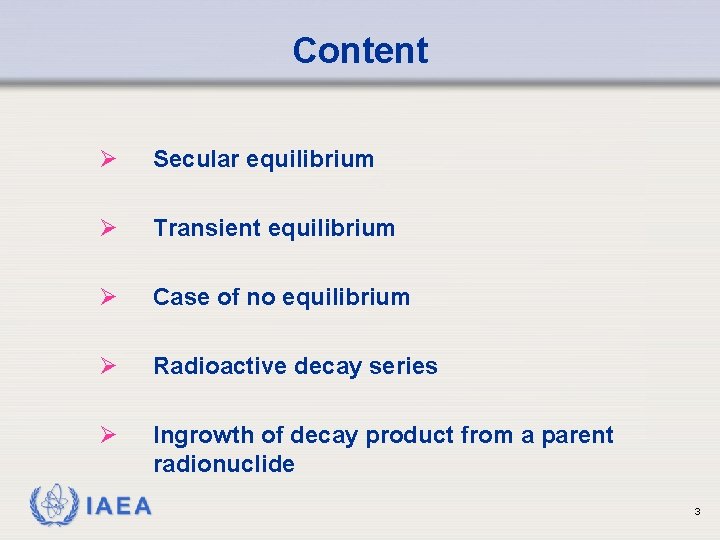 Content

➢ Secular equilibrium

➢ Transient equilibrium

➢ Case of no equilibrium

➢ Radioactive decay series

➢ Ingrowth of decay product from a parent radionuclide

IAEA

3